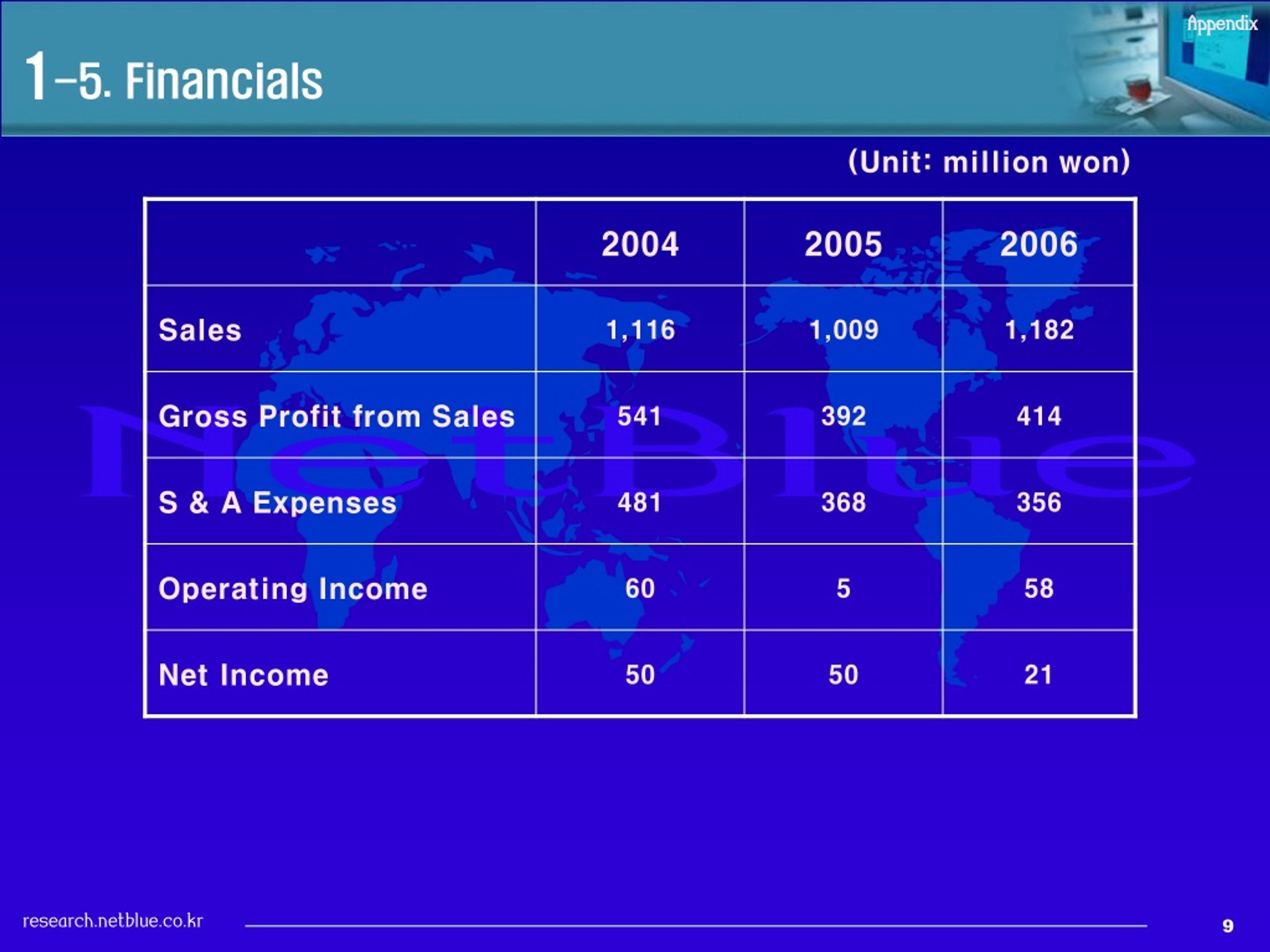 Appendix

1-5. Financials

(Unit: million won)

| | 2004 | 2005 | 2006 |
|---|---|---|---|
| Sales | 1,116 | 1,009 | 1,182 |
| Gross Profit from Sales | 541 | 392 | 414 |
| S & A Expenses | 481 | 368 | 356 |
| Operating Income | 60 | 5 | 58 |
| Net Income | 50 | 50 | 21 |

NetBlue

research.netblue.co.kr

9